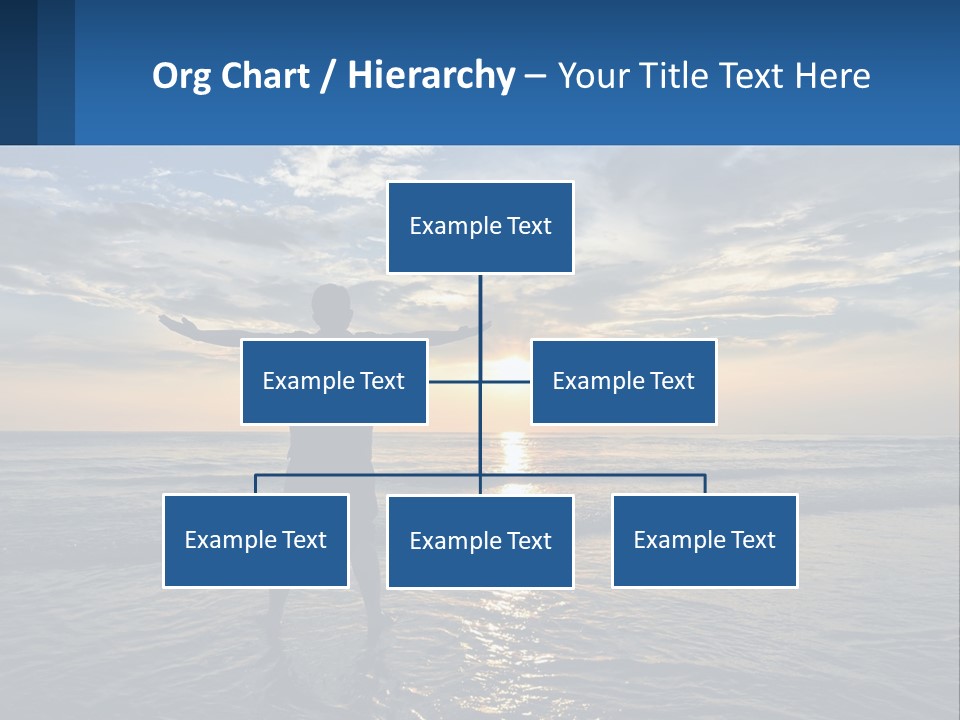 Org Chart / Hierarchy – Your Title Text Here

Example Text

Example Text

Example Text

Example Text

Example Text

Example Text